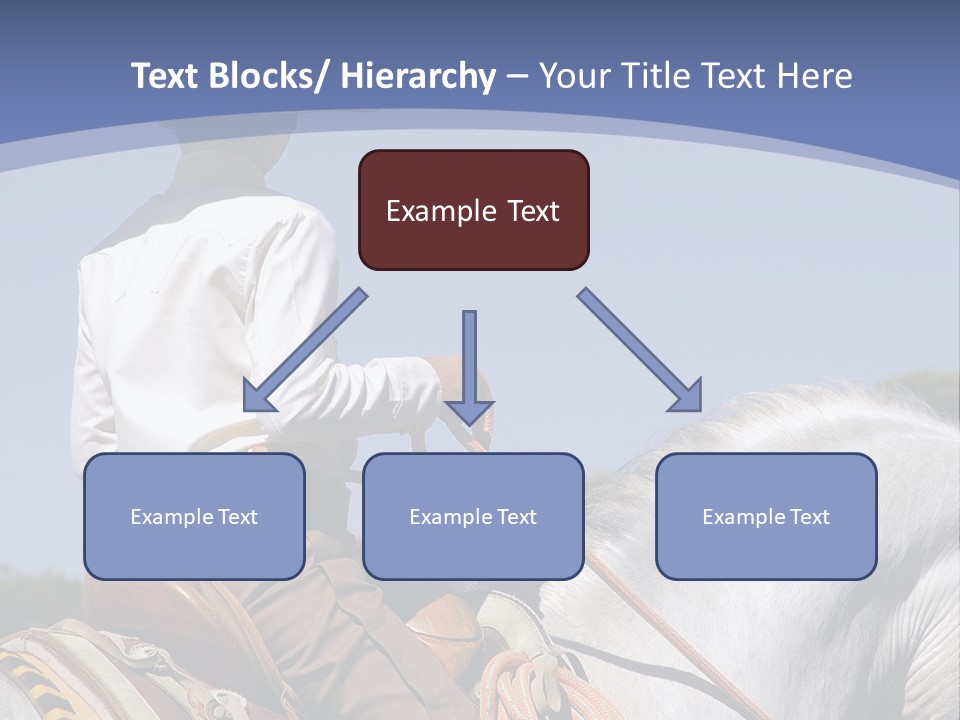 Text Blocks/ Hierarchy – Your Title Text Here

Example Text

Example Text

Example Text

Example Text